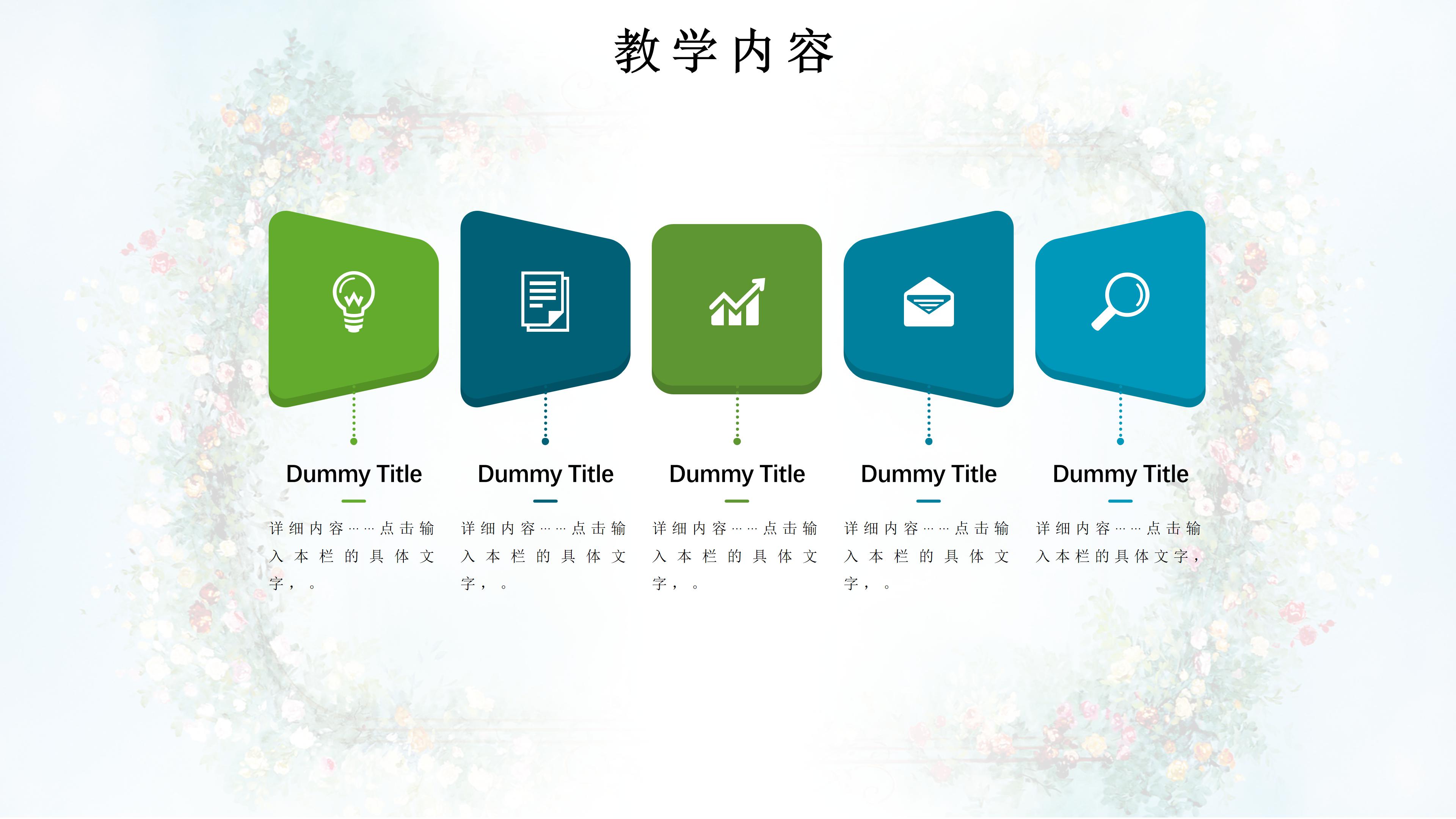 教学内容

Dummy Title

详细内容……点击输入本栏的具体文字，。

Dummy Title

详细内容……点击输入本栏的具体文字，。

Dummy Title

详细内容……点击输入本栏的具体文字，。

Dummy Title

详细内容……点击输入本栏的具体文字，。

Dummy Title

详细内容……点击输入本栏的具体文字，